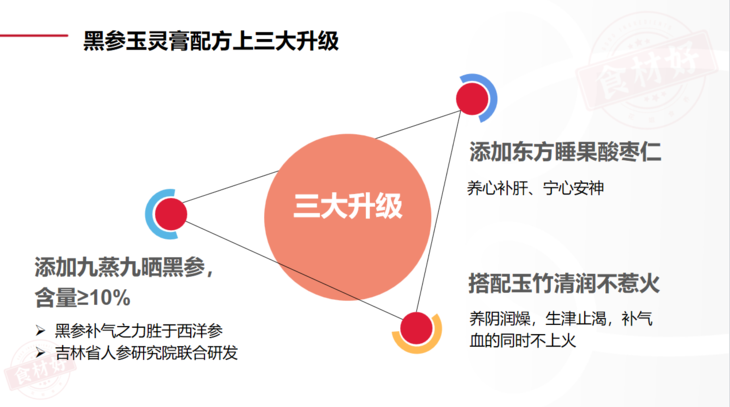 黑参玉灵膏配方上三大升级

食材好

三大升级

添加东方睡果酸枣仁

养心补肝、宁心安神

添加九蒸九晒黑参，含量≥10%

➢ 黑参补气之力胜于西洋参
➢ 吉林省人参研究院联合研发

搭配玉竹清润不惹火

养阴润燥，生津止渴，补气血的同时不上火

食材好